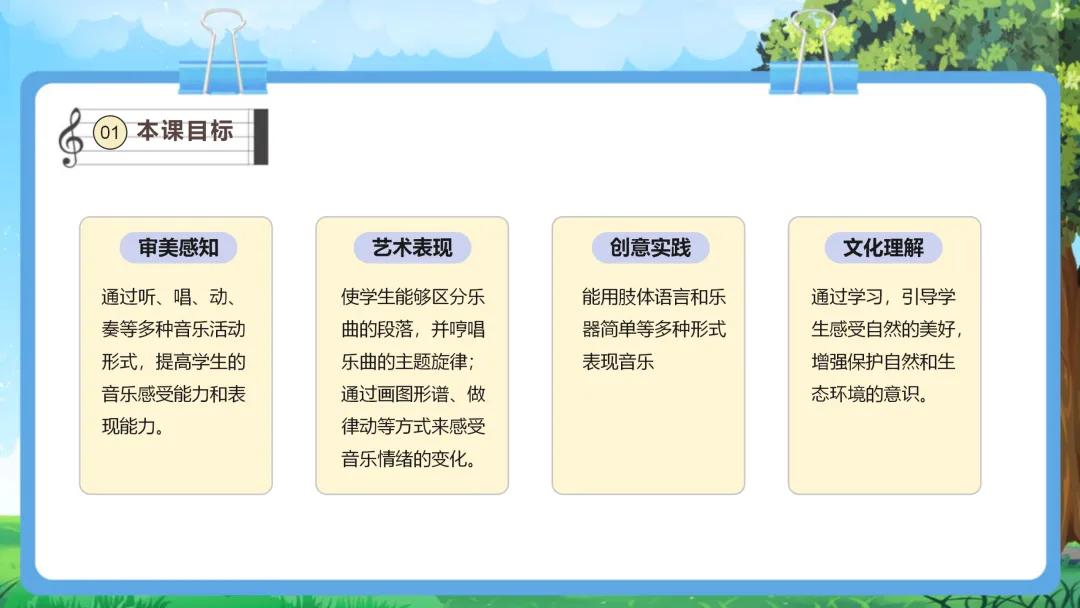 01 本课目标

审美感知

通过听、唱、动、奏等多种音乐活动形式，提高学生的音乐感受能力和表现能力。

艺术表现

使学生能够区分乐曲的段落，并哼唱乐曲的主题旋律；通过画图形谱、做律动等方式来感受音乐情绪的变化。

创意实践

能用肢体语言和乐器简单等多种形式表现音乐

文化理解

通过学习，引导学生感受自然的美好，增强保护自然和生态环境的意识。